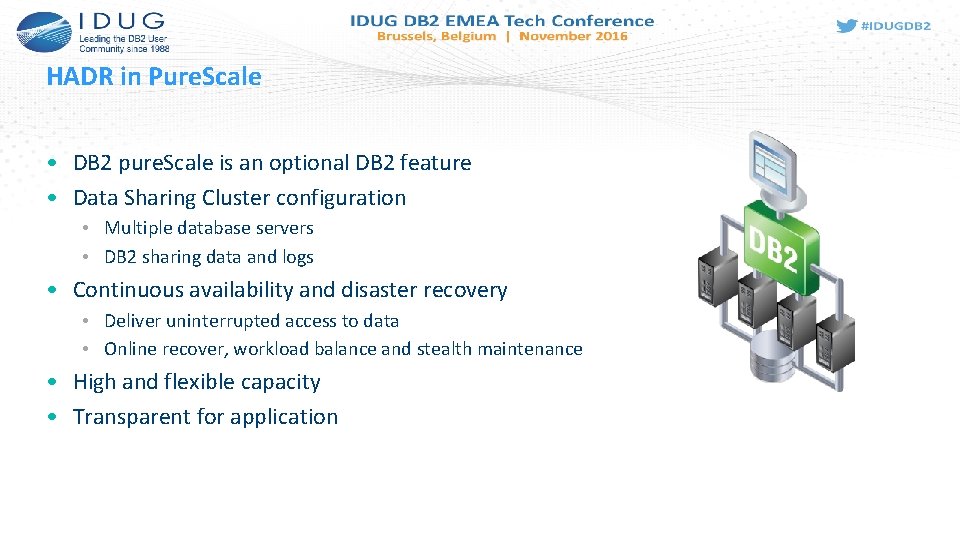 IDUG
Leading the DB2 User Community since 1988

IDUG DB2 EMEA Tech Conference
Brussels, Belgium | November 2016

#IDUGDB2

HADR in PureScale

• DB2 pureScale is an optional DB2 feature
• Data Sharing Cluster configuration
  • Multiple database servers
  • DB2 sharing data and logs
• Continuous availability and disaster recovery
  • Deliver uninterrupted access to data
  • Online recover, workload balance and stealth maintenance
• High and flexible capacity
• Transparent for application

DB2